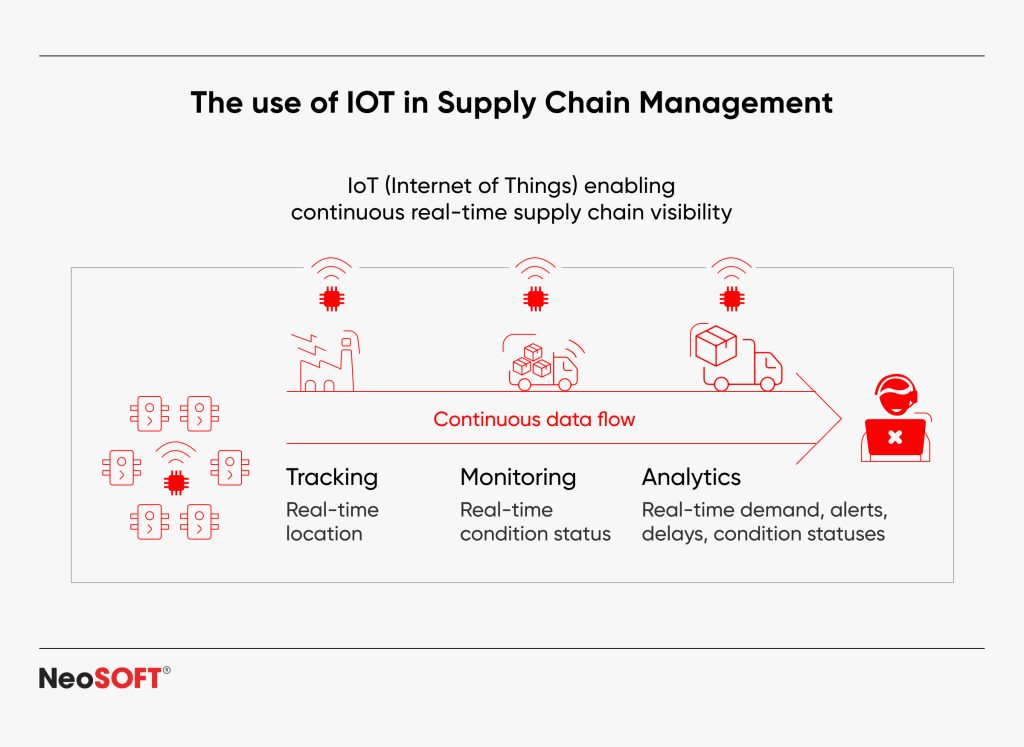 The use of IOT in Supply Chain Management

IoT (Internet of Things) enabling continuous real-time supply chain visibility

Continuous data flow

Tracking
Real-time location

Monitoring
Real-time condition status

Analytics
Real-time demand, alerts, delays, condition statuses

NeoSOFT®